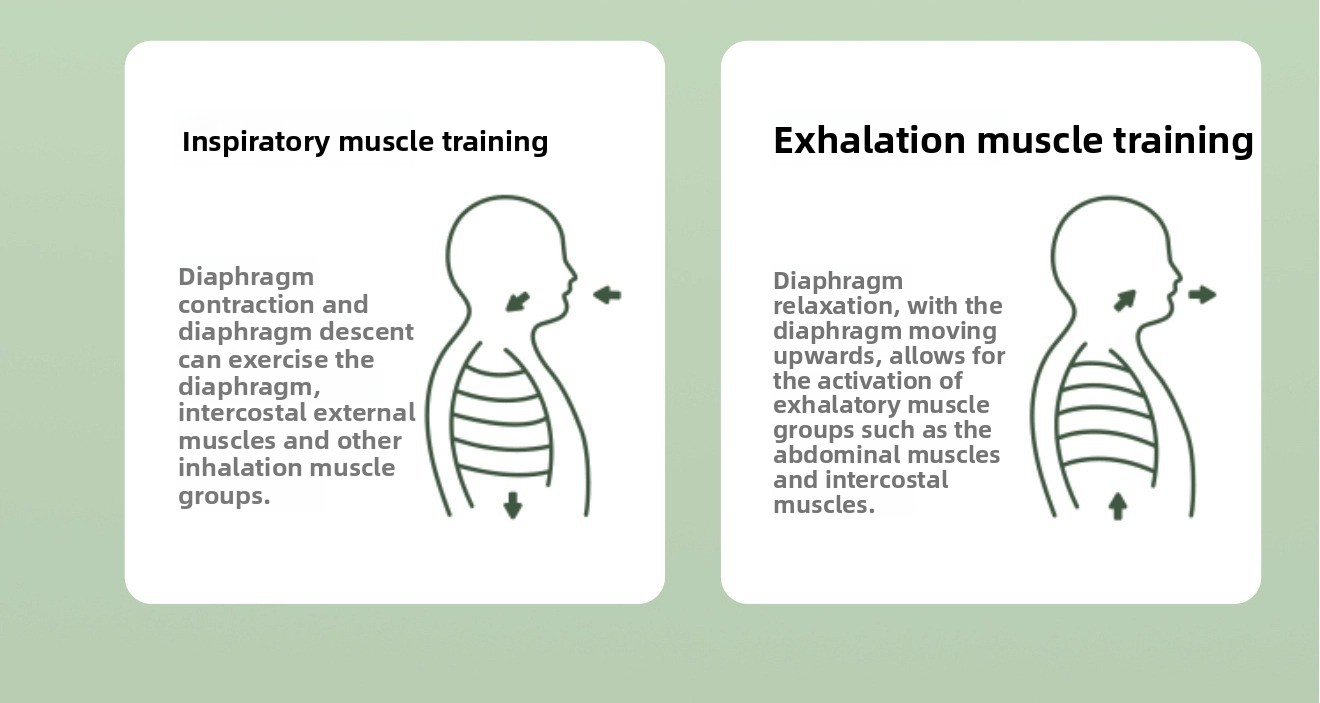 Inspiratory muscle training

Diaphragm contraction and diaphragm descent can exercise the diaphragm, intercostal external muscles and other inhalation muscle groups.

Exhalation muscle training

Diaphragm relaxation, with the diaphragm moving upwards, allows for the activation of exhalatory muscle groups such as the abdominal muscles and intercostal muscles.